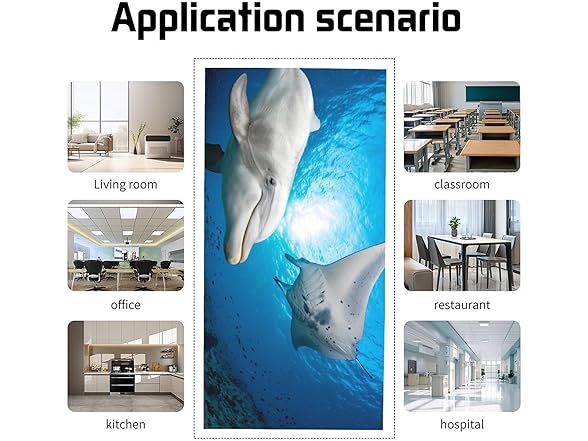 Application scenario

Living room

office

kitchen

classroom

restaurant

hospital